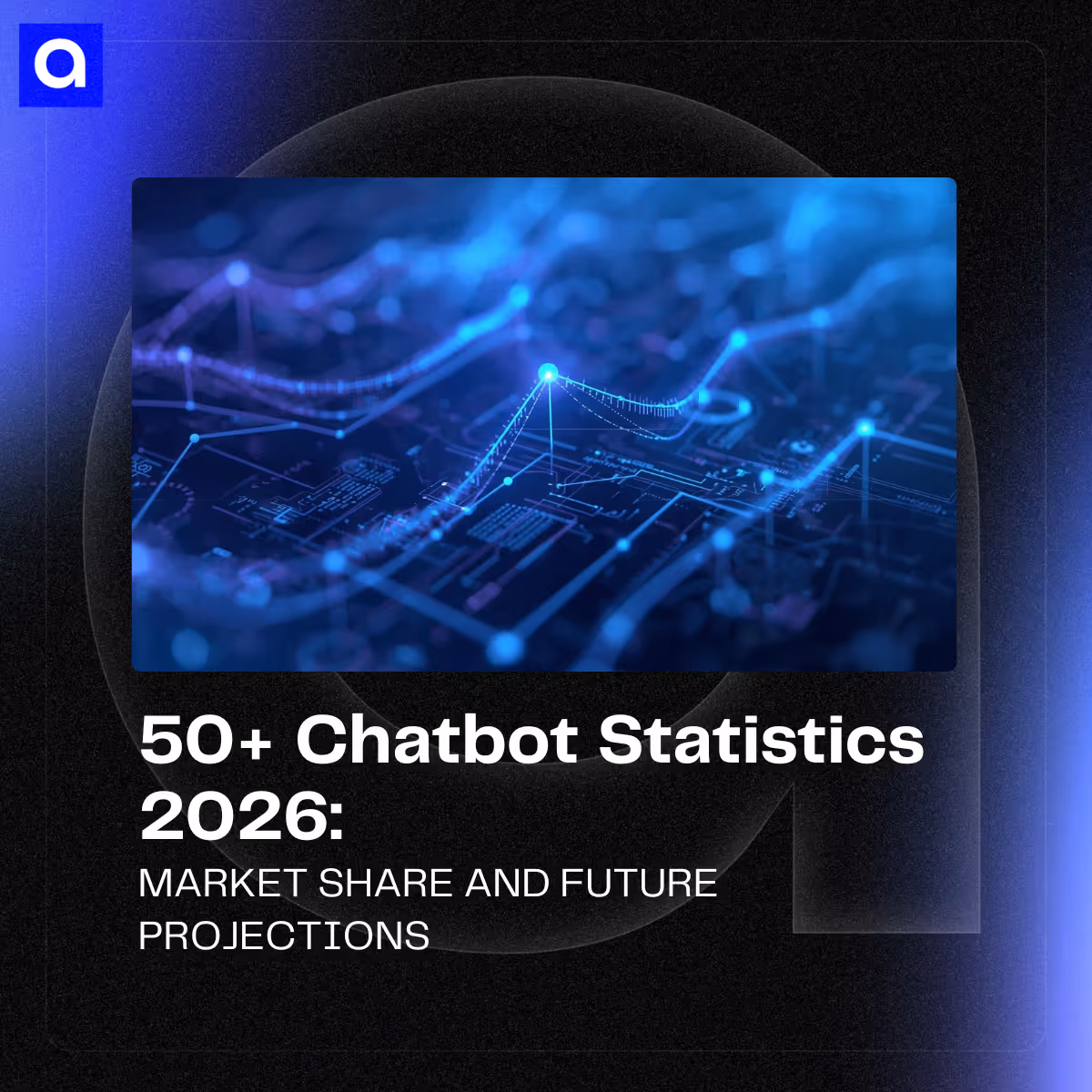 a

50+ Chatbot Statistics 2026:

MARKET SHARE AND FUTURE PROJECTIONS